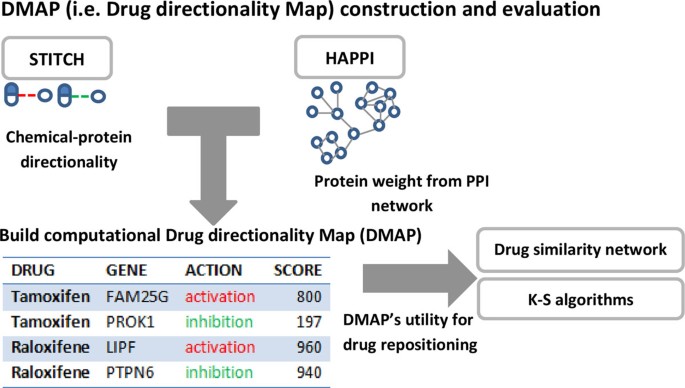 DMAP (i.e. Drug directionality Map) construction and evaluation

STITCH

Chemical-protein directionality

HAPPI

Protein weight from PPI network

Build computational Drug directionality Map (DMAP)

| DRUG | GENE | ACTION | SCORE |
|---|---|---|---|
| Tamoxifen | FAM25G | activation | 800 |
| Tamoxifen | PROK1 | inhibition | 197 |
| Raloxifene | LIPF | activation | 960 |
| Raloxifene | PTPN6 | inhibition | 940 |

DMAP's utility for drug repositioning

Drug similarity network

K-S algorithms